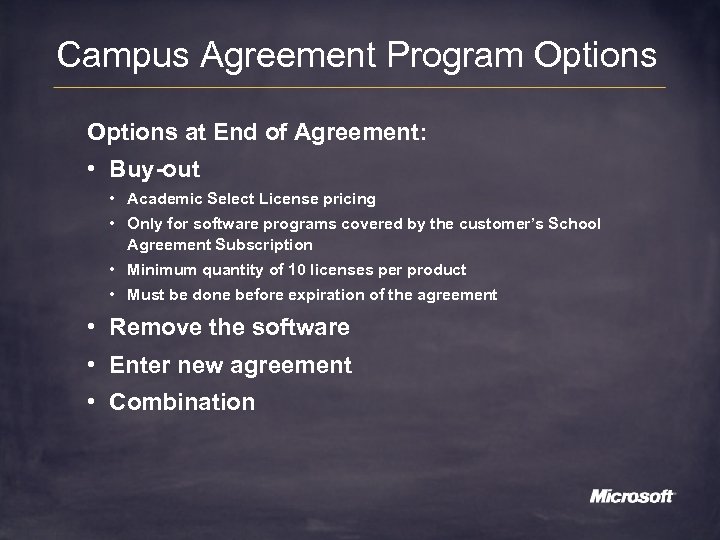 Campus Agreement Program Options

Options at End of Agreement:

• Buy-out
  • Academic Select License pricing
  • Only for software programs covered by the customer's School Agreement Subscription
  • Minimum quantity of 10 licenses per product
  • Must be done before expiration of the agreement
• Remove the software
• Enter new agreement
• Combination

Microsoft